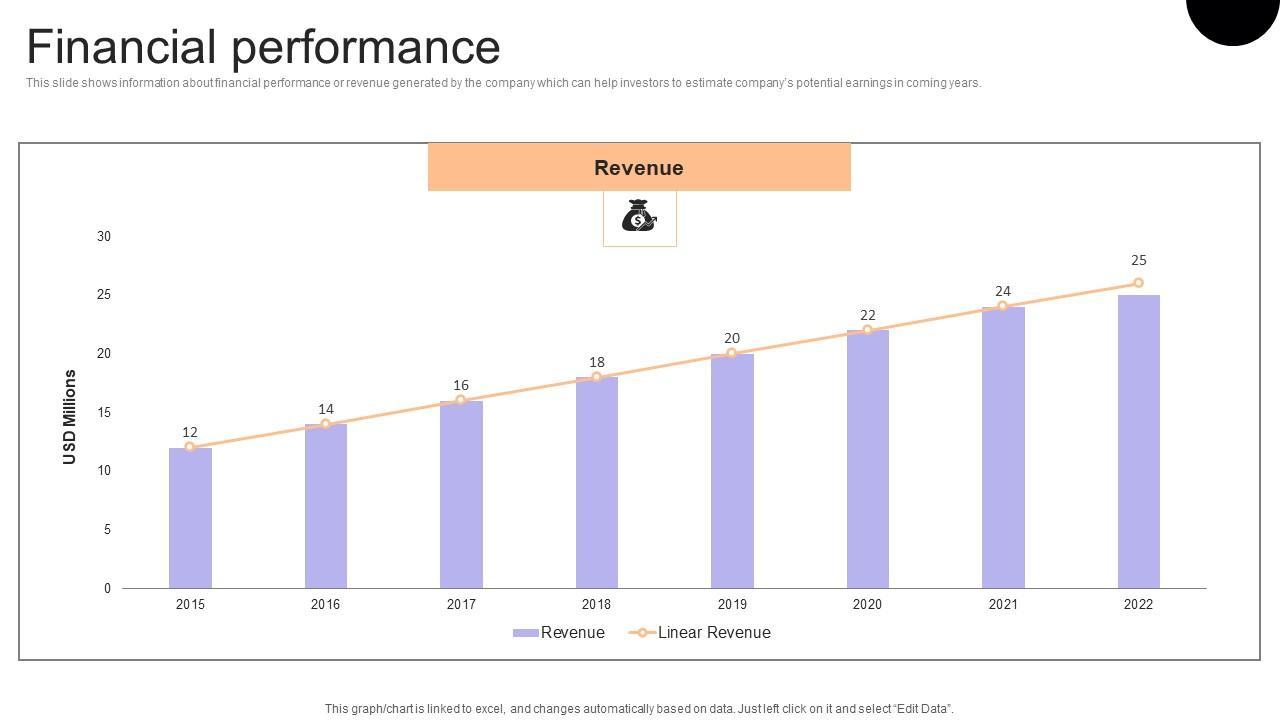 Financial performance

This slide shows information about financial performance or revenue generated by the company which can help investors to estimate company's potential earnings in coming years.

Revenue

USD Millions

30
25
20
15
10
5
0

12
14
16
18
20
22
24
25

2015
2016
2017
2018
2019
2020
2021
2022

Revenue
Linear Revenue

This graph/chart is linked to excel, and changes automatically based on data. Just left click on it and select "Edit Data".